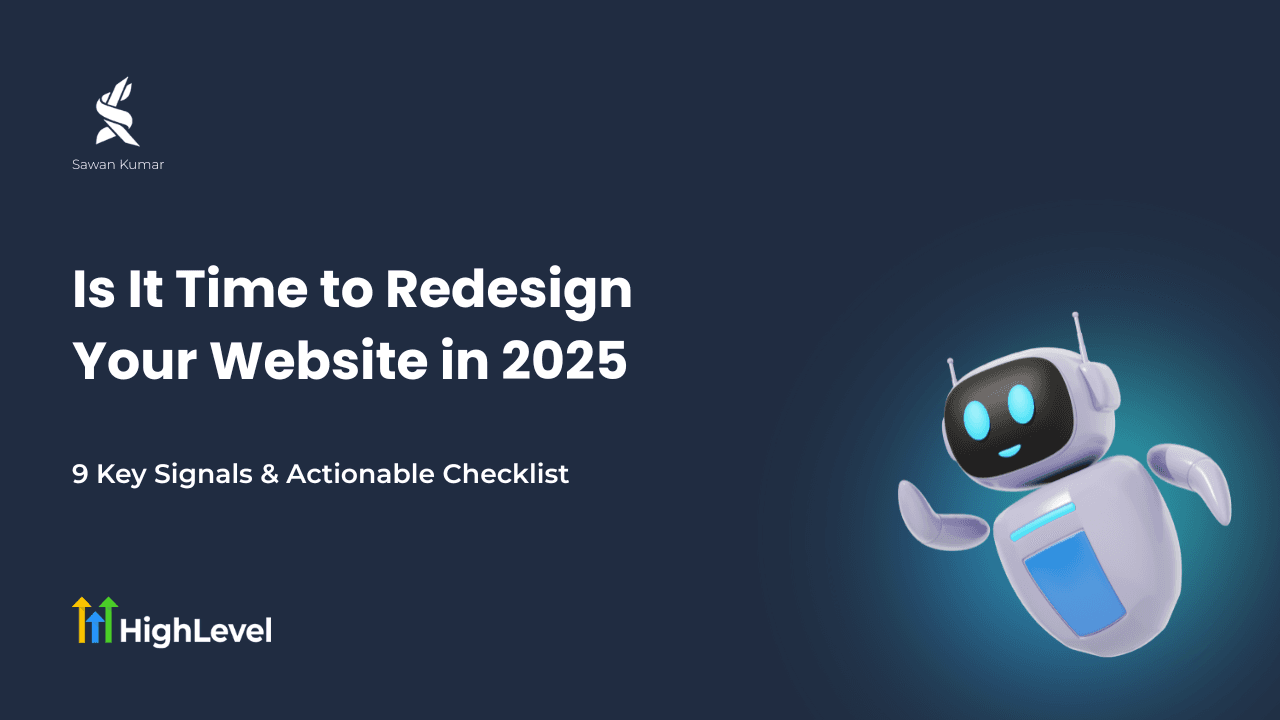 Sawan Kumar

Is It Time to Redesign Your Website in 2025

9 Key Signals & Actionable Checklist

HighLevel